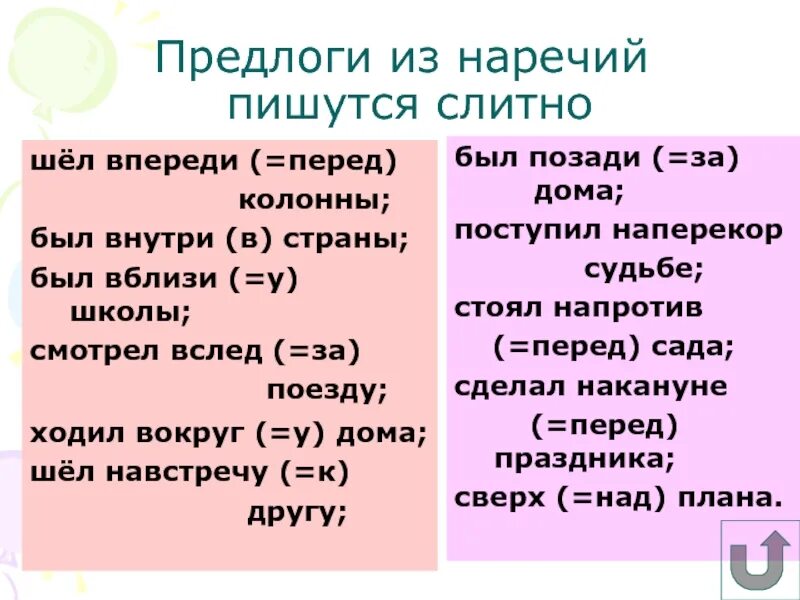 Предлоги из наречий пишутся слитно

шёл впереди (=перед) колонны;
был внутри (в) страны;
был вблизи (=у) школы;
смотрел вслед (=за) поезду;
ходил вокруг (=у) дома;
шёл навстречу (=к) другу;

был позади (=за) дома;
поступил наперекор судьбе;
стоял напротив (=перед) сада;
сделал накануне (=перед) праздника;
сверх (=над) плана.